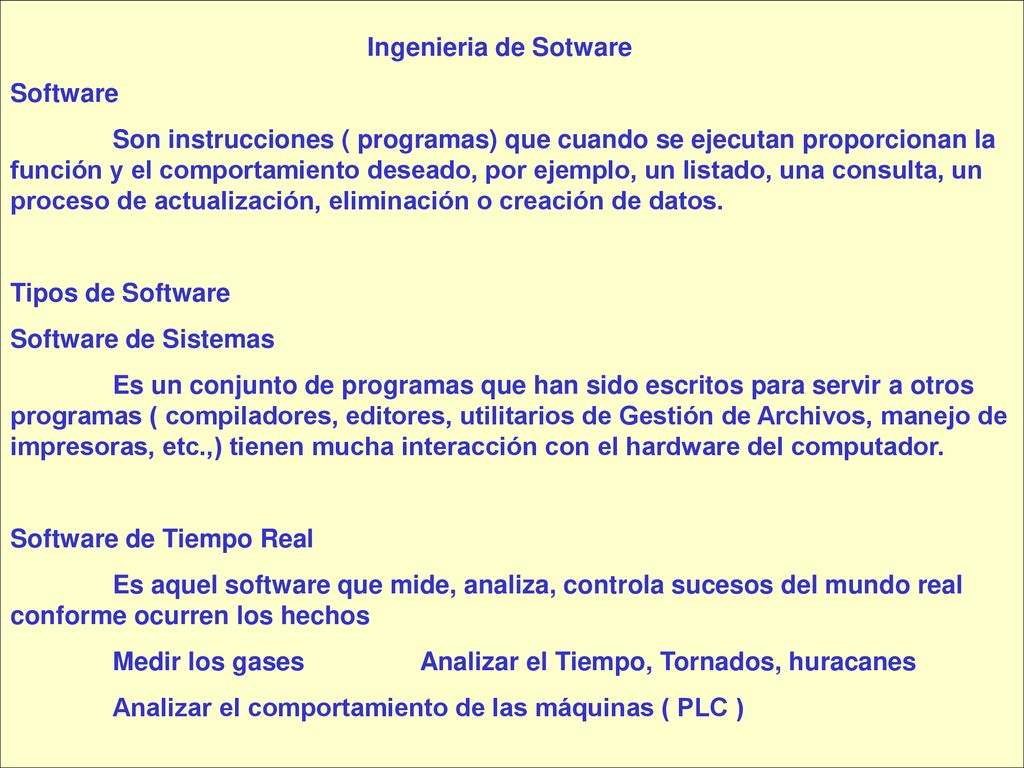 Ingenieria de Sotware

Software

Son instrucciones ( programas) que cuando se ejecutan proporcionan la función y el comportamiento deseado, por ejemplo, un listado, una consulta, un proceso de actualización, eliminación o creación de datos.

Tipos de Software

Software de Sistemas

Es un conjunto de programas que han sido escritos para servir a otros programas ( compiladores, editores, utilitarios de Gestión de Archivos, manejo de impresoras, etc.,) tienen mucha interacción con el hardware del computador.

Software de Tiempo Real

Es aquel software que mide, analiza, controla sucesos del mundo real conforme ocurren los hechos

Medir los gases Analizar el Tiempo, Tornados, huracanes

Analizar el comportamiento de las máquinas ( PLC )